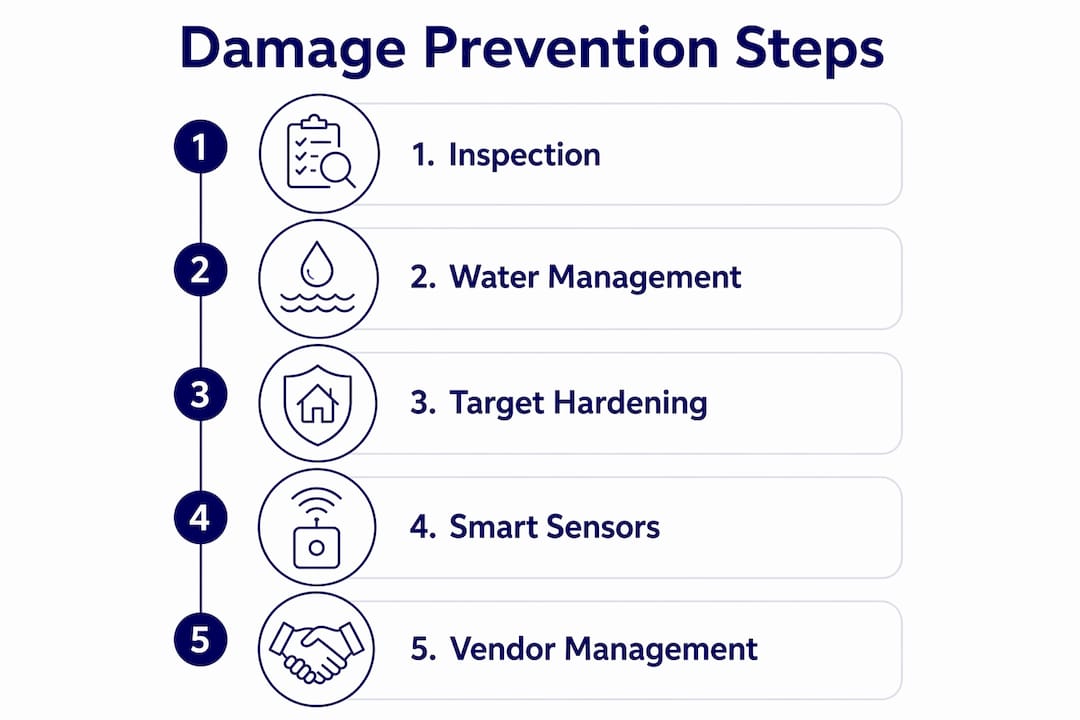 Damage Prevention Steps

1

1. Inspection

2

2. Water Management

3

3. Target Hardening

4

4. Smart Sensors

5

5. Vendor Management